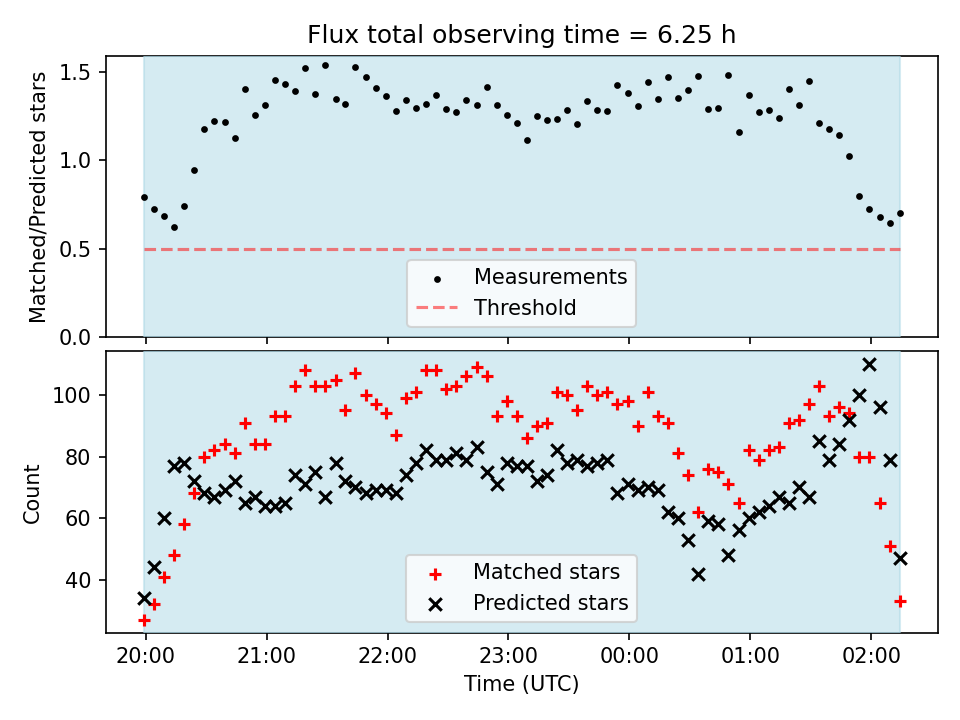 Flux total observing time = 6.25 h

Matched/Predicted stars

1.5
1.0
0.5
0.0

Measurements
Threshold

Count

100
80
60
40

Matched stars
Predicted stars

20:00 21:00 22:00 23:00 00:00 01:00 02:00

Time (UTC)